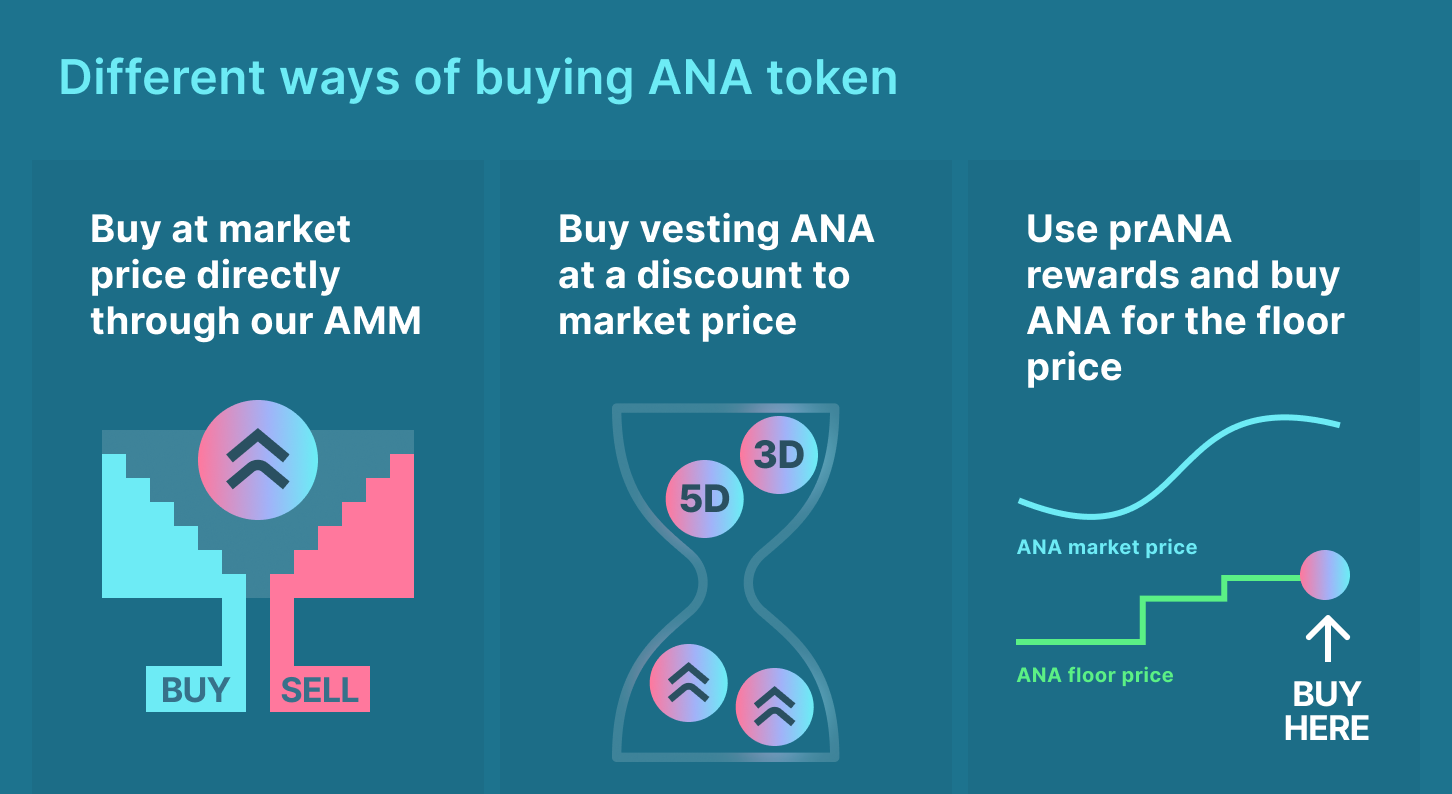 Different ways of buying ANA token

Buy at market price directly through our AMM

BUY SELL

Buy vesting ANA at a discount to market price

3D
5D

Use prANA rewards and buy ANA for the floor price

ANA market price

ANA floor price

BUY HERE